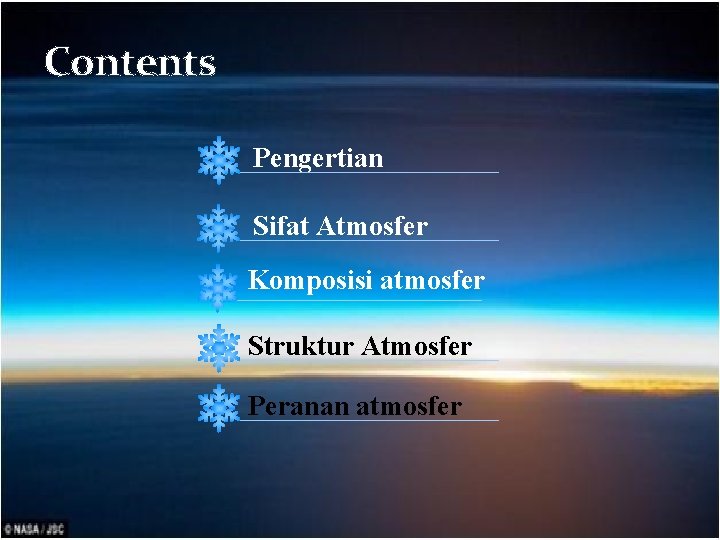 Contents

Pengertian

Sifat Atmosfer

Komposisi atmosfer

Struktur Atmosfer

Peranan atmosfer

© NASA / JSC